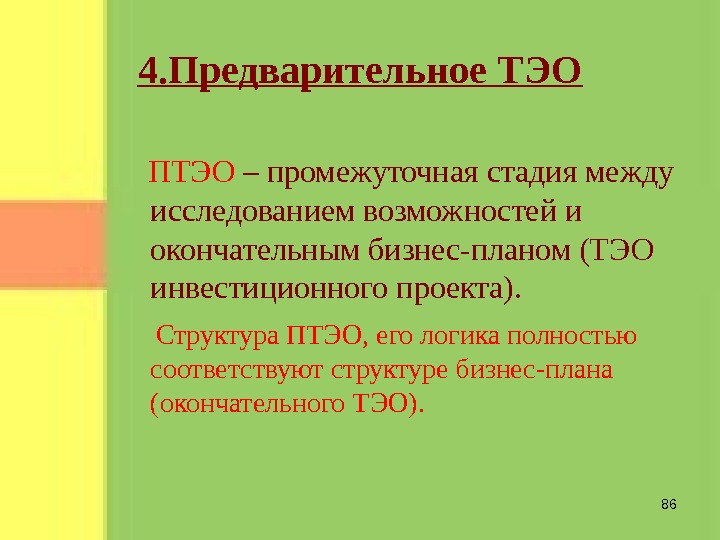 4.Предварительное ТЭО

ПТЭО – промежуточная стадия между исследованием возможностей и окончательным бизнес-планом (ТЭО инвестиционного проекта).

Структура ПТЭО, его логика полностью соответствуют структуре бизнес-плана (окончательного ТЭО).

86